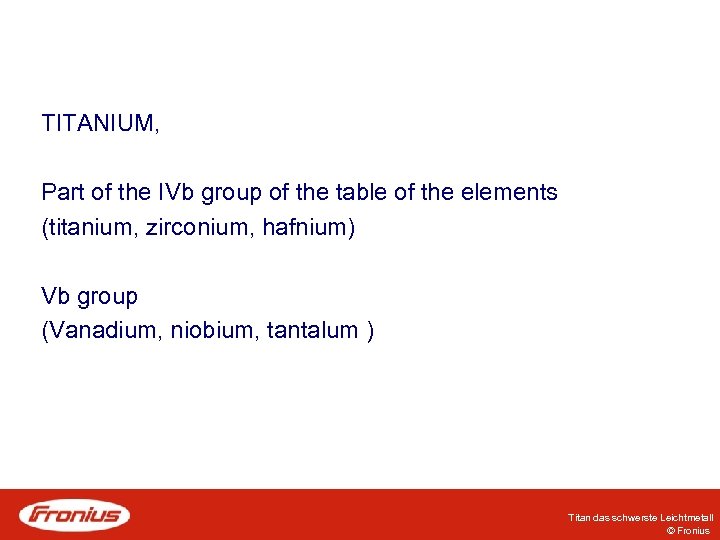 TITANIUM,

Part of the IVb group of the table of the elements (titanium, zirconium, hafnium)

Vb group
(Vanadium, niobium, tantalum )

Fronius

Titan das schwerste Leichtmetall
© Fronius